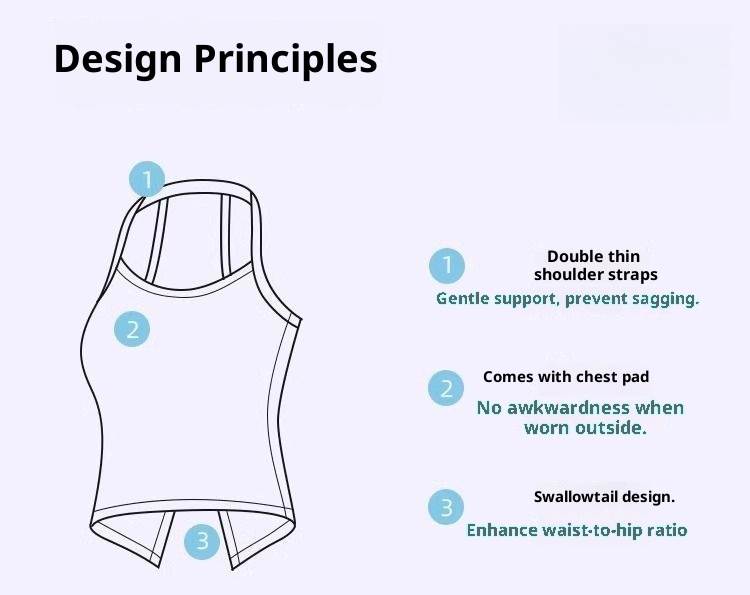 Design Principles

1

2

3

1 Double thin shoulder straps
Gentle support, prevent sagging.

2 Comes with chest pad
No awkwardness when worn outside.

3 Swallowtail design.
Enhance waist-to-hip ratio